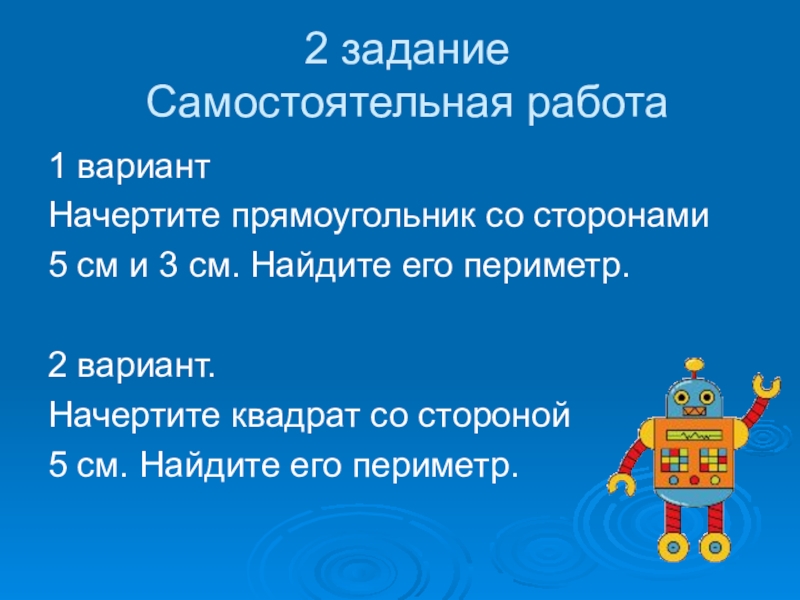 2 задание
Самостоятельная работа

1 вариант
Начертите прямоугольник со сторонами 5 см и 3 см. Найдите его периметр.

2 вариант.
Начертите квадрат со стороной 5 см. Найдите его периметр.